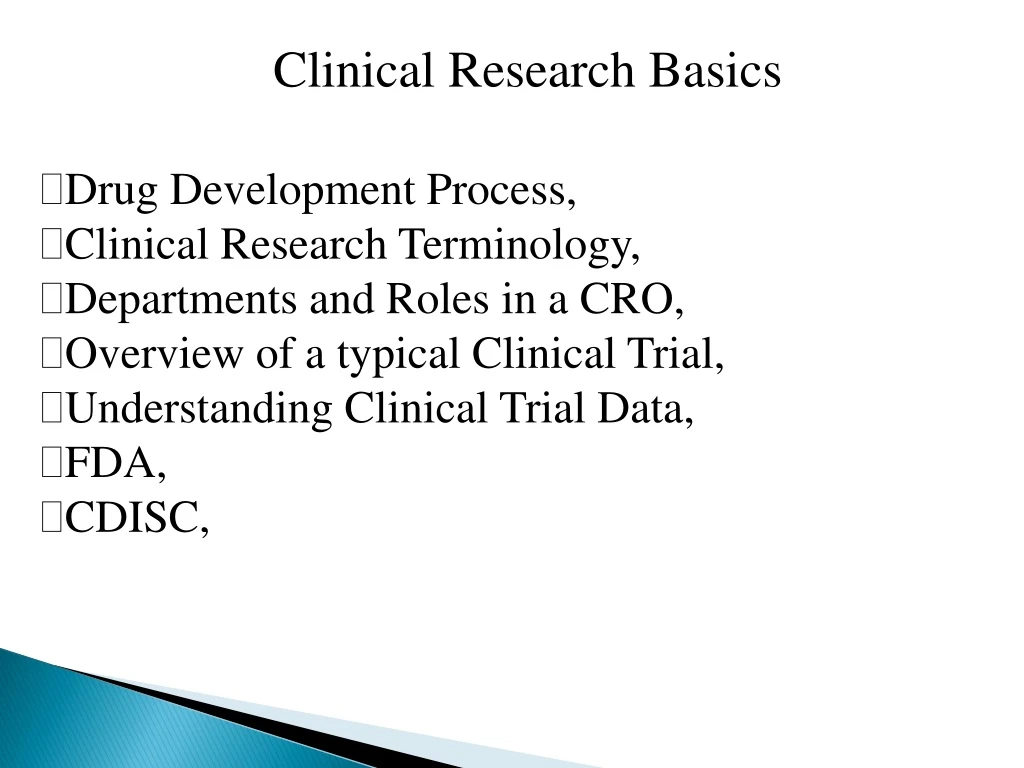 Clinical Research Basics

Drug Development Process,
Clinical Research Terminology,
Departments and Roles in a CRO,
Overview of a typical Clinical Trial,
Understanding Clinical Trial Data,
FDA,
CDISC,